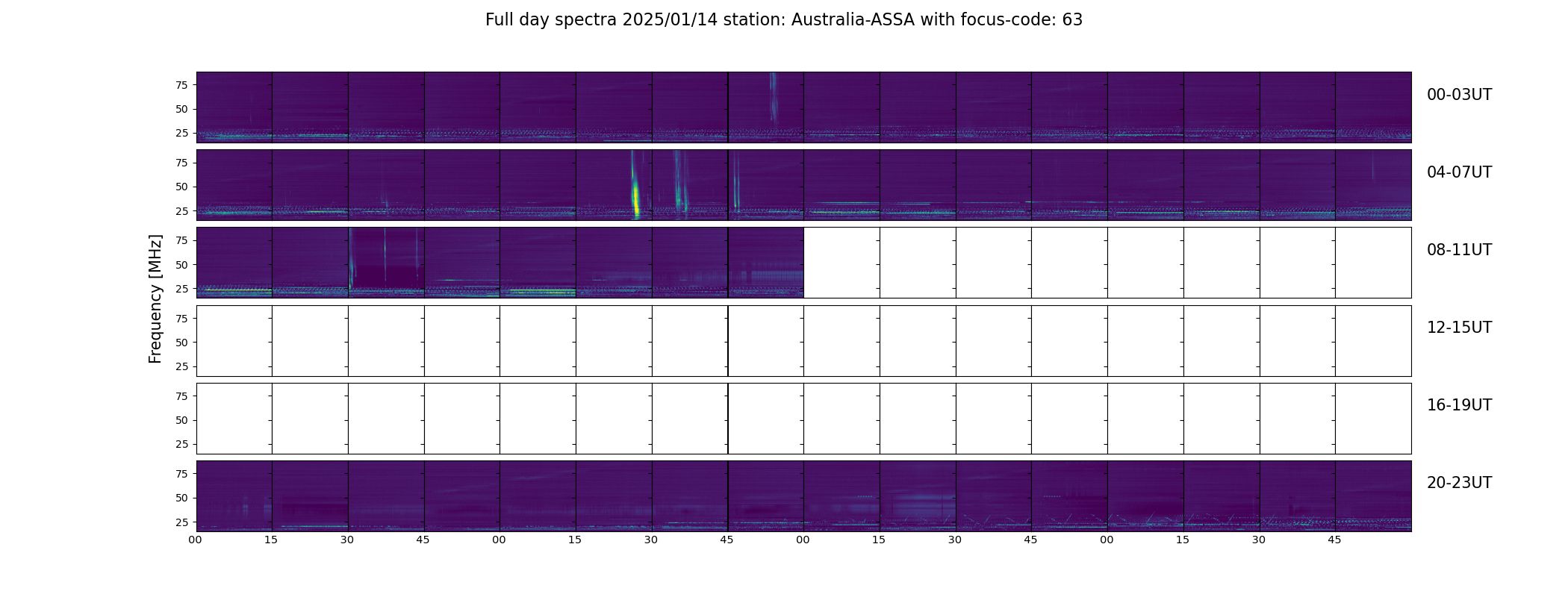 Full day spectra 2025/01/14 station: Australia-ASSA with focus-code: 63

Frequency [MHz]

75
50
25
00-03UT

75
50
25
04-07UT

75
50
25
08-11UT

75
50
25
12-15UT

75
50
25
16-19UT

75
50
25
20-23UT

00 15 30 45 00 15 30 45 00 15 30 45 00 15 30 45